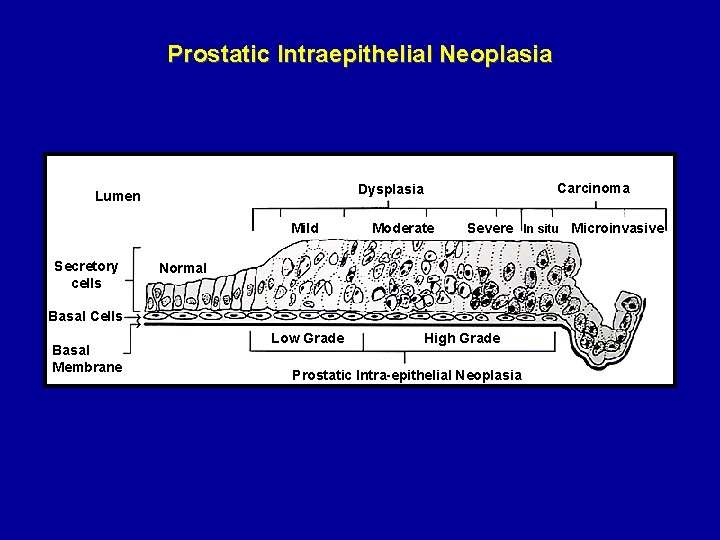 Prostatic Intraepithelial Neoplasia

Lumen

Dysplasia

Carcinoma

Mild

Moderate

Severe

In situ

Microinvasive

Secretory cells

Normal

Basal Cells

Basal Membrane

Low Grade

High Grade

Prostatic Intra-epithelial Neoplasia